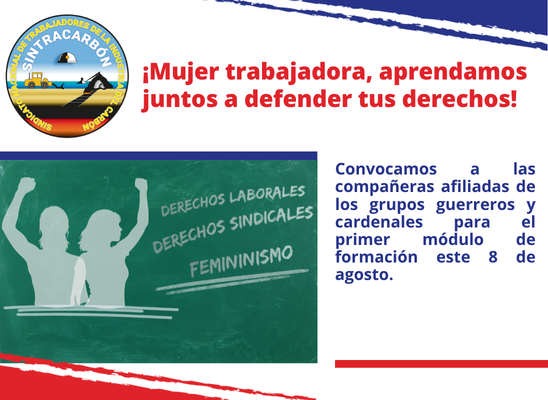 SINDICATO NACIONAL DE TRABAJADORES DE LA INDUSTRIA DEL CARBÓN
SINTRACARBÓN

¡Mujer trabajadora, aprendamos juntos a defender tus derechos!

DERECHOS LABORALES
DERECHOS SINDICALES
FEMININISMO

Convocamos a las compañeras afiliadas de los grupos guerreros y cardenales para el primer módulo de formación este 8 de agosto.